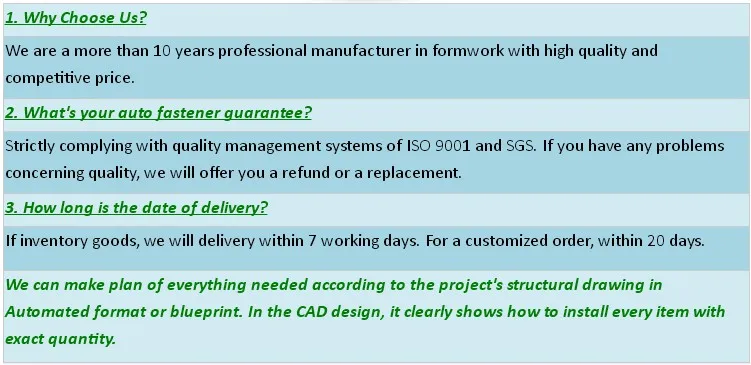 1. Why Choose Us?

We are a more than 10 years professional manufacturer in formwork with high quality and competitive price.

2. What's your auto fastener guarantee?

Strictly complying with quality management systems of ISO 9001 and SGS. If you have any problems concerning quality, we will offer you a refund or a replacement.

3. How long is the date of delivery?

If inventory goods, we will delivery within 7 working days. For a customized order, within 20 days.

We can make plan of everything needed according to the project's structural drawing in Automated format or blueprint. In the CAD design, it clearly shows how to install every item with exact quantity.